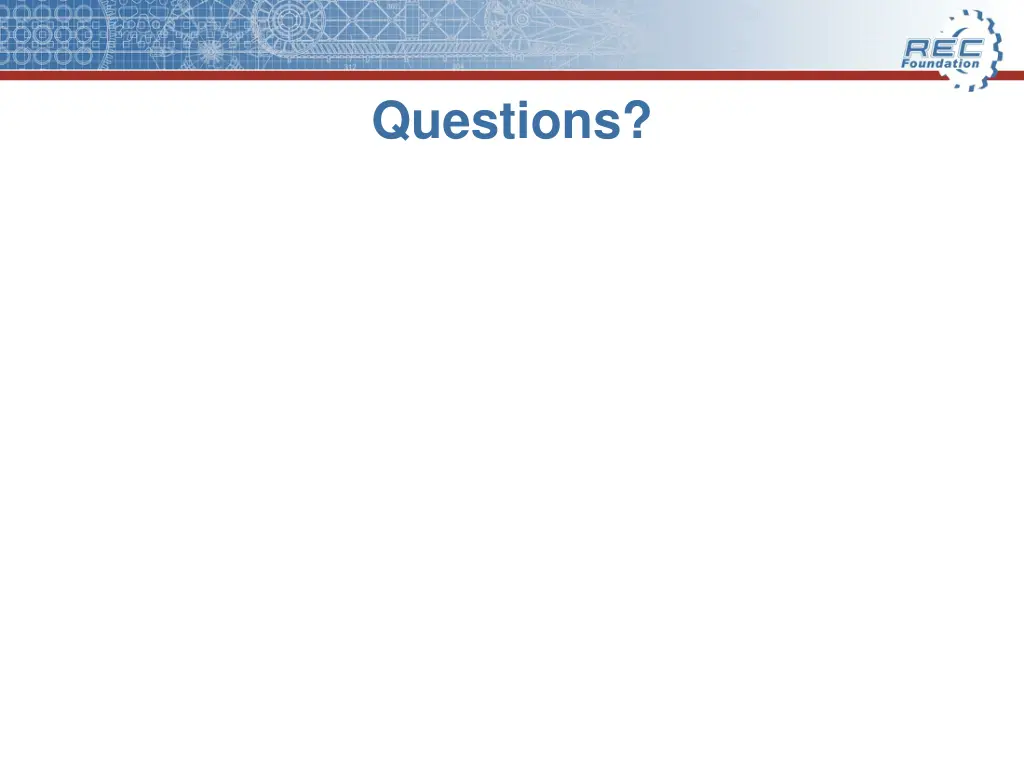 REC
Foundation

Questions?